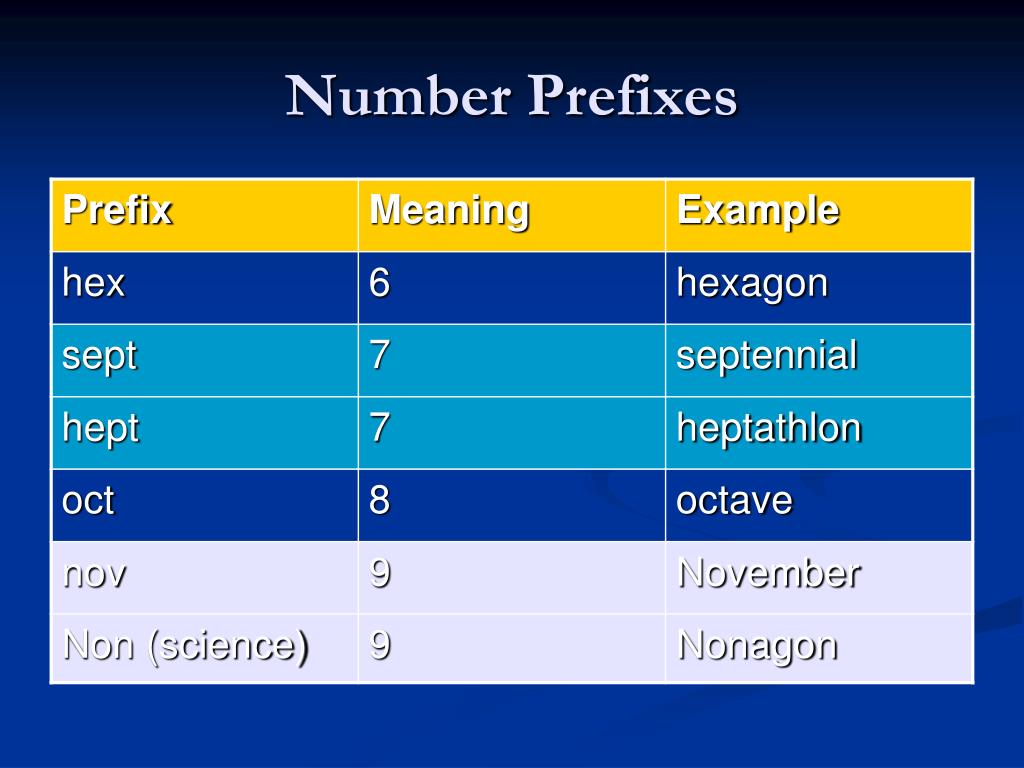 Number Prefixes

| Prefix | Meaning | Example |
|---|---|---|
| hex | 6 | hexagon |
| sept | 7 | septennial |
| hept | 7 | heptathlon |
| oct | 8 | octave |
| nov | 9 | November |
| Non (science) | 9 | Nonagon |